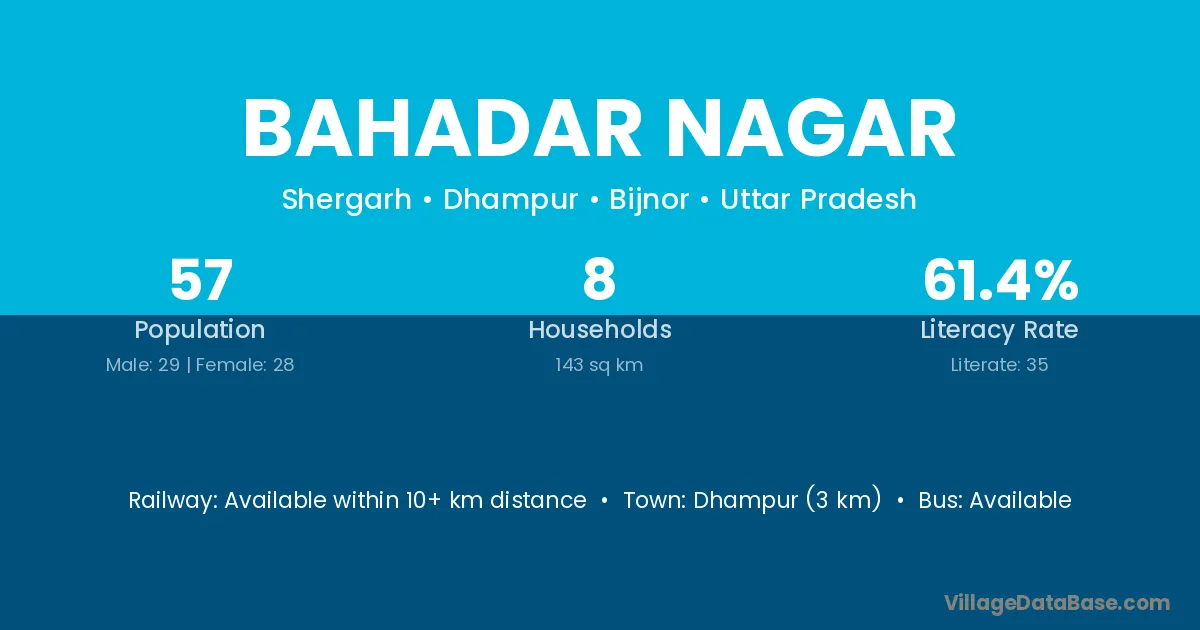 BAHADAR NAGAR

Shergarh • Dhampur • Bijnor • Uttar Pradesh

57
Population
Male: 29 | Female: 28

8
Households
143 sq km

61.4%
Literacy Rate
Literate: 35

Railway: Available within 10+ km distance • Town: Dhampur (3 km) • Bus: Available

VillageDataBase.com